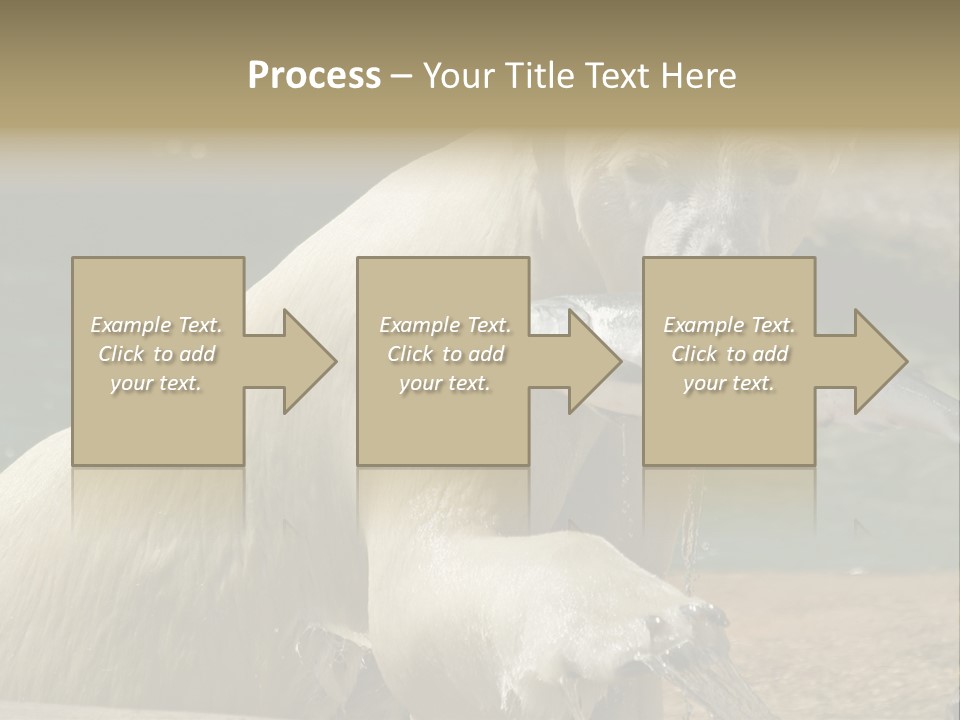 Process – Your Title Text Here

Example Text. Click to add your text.

Example Text. Click to add your text.

Example Text. Click to add your text.